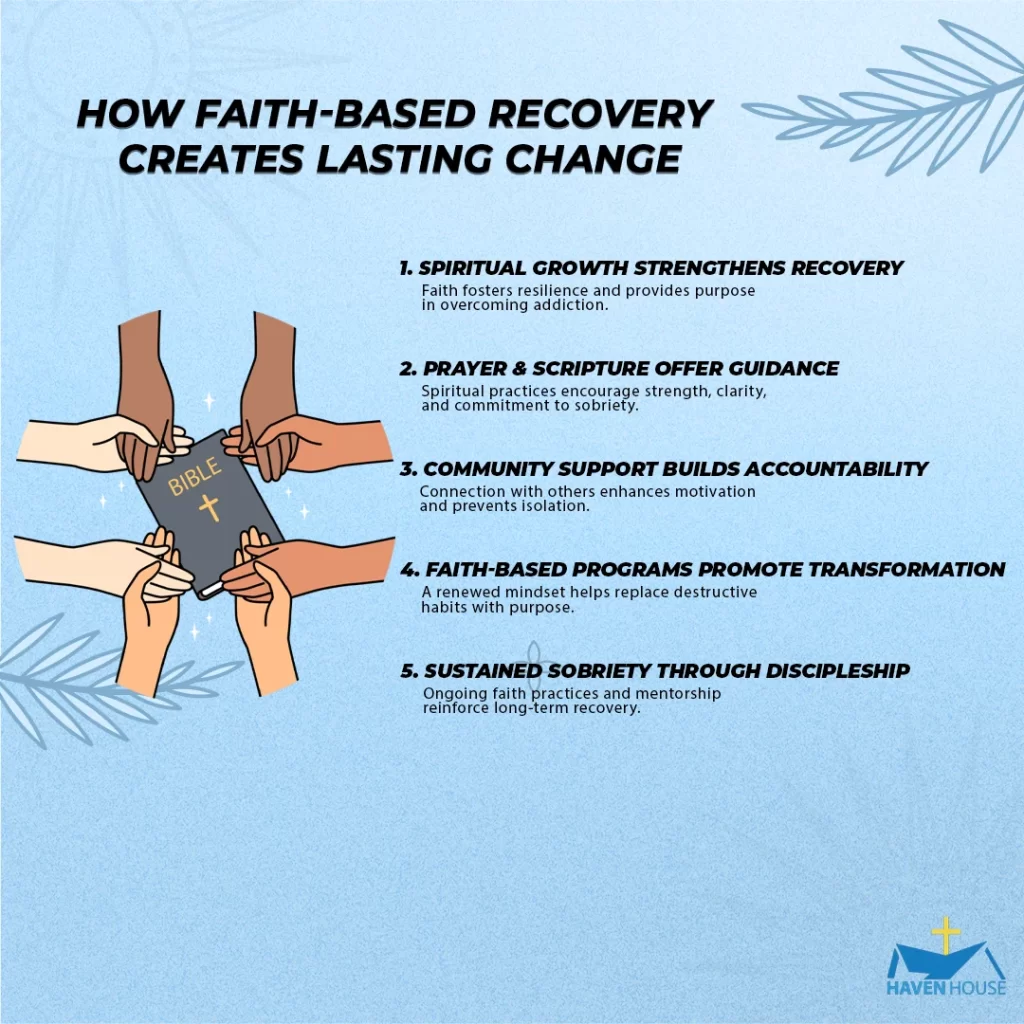 HOW FAITH-BASED RECOVERY CREATES LASTING CHANGE

BIBLE

1. SPIRITUAL GROWTH STRENGTHENS RECOVERY
Faith fosters resilience and provides purpose in overcoming addiction.

2. PRAYER & SCRIPTURE OFFER GUIDANCE
Spiritual practices encourage strength, clarity, and commitment to sobriety.

3. COMMUNITY SUPPORT BUILDS ACCOUNTABILITY
Connection with others enhances motivation and prevents isolation.

4. FAITH-BASED PROGRAMS PROMOTE TRANSFORMATION
A renewed mindset helps replace destructive habits with purpose.

5. SUSTAINED SOBRIETY THROUGH DISCIPLESHIP
Ongoing faith practices and mentorship reinforce long-term recovery.

HAVEN HOUSE